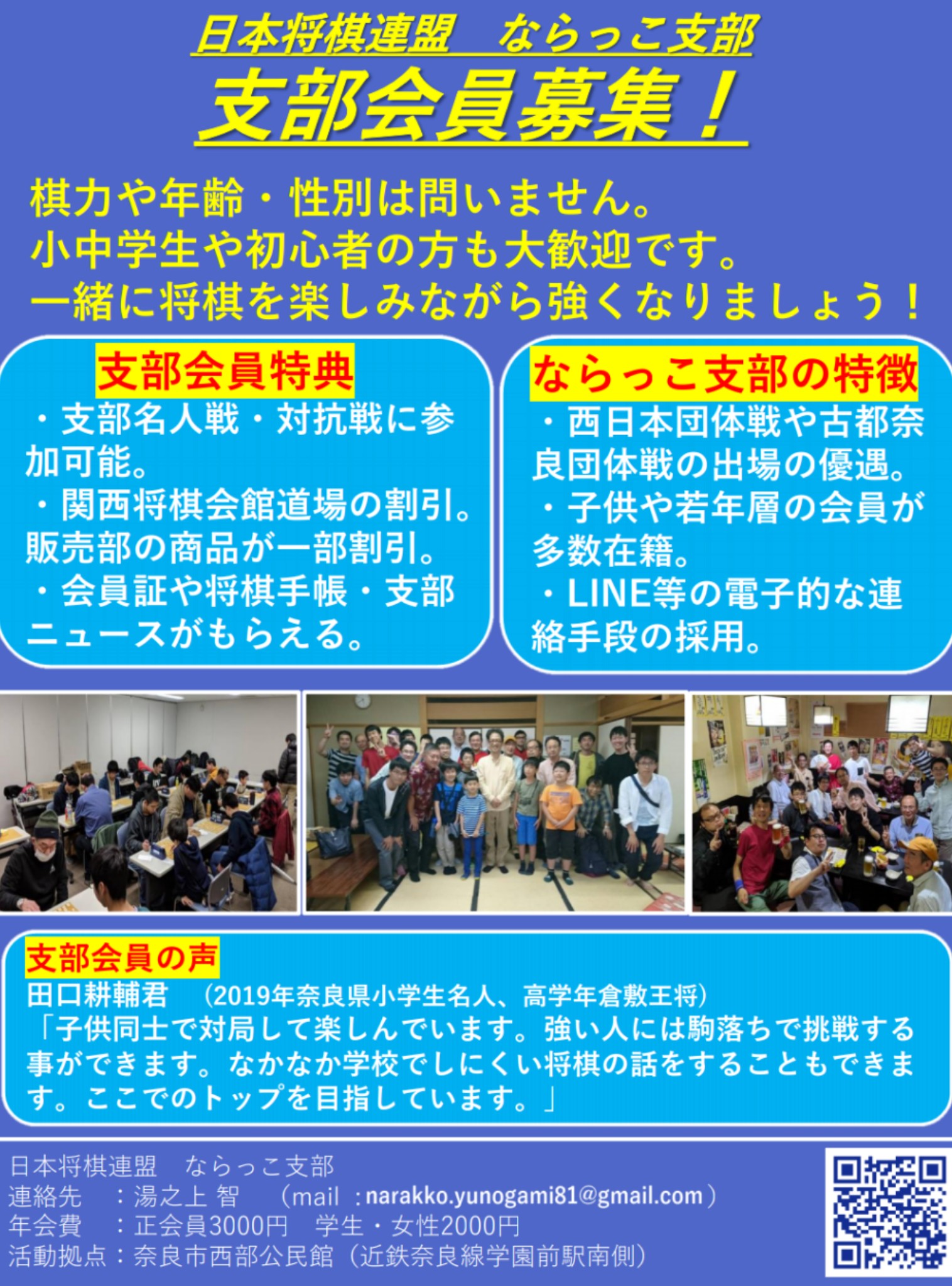 日本将棋連盟　ならっこ支部
支部会員募集！

棋力や年齢・性別は問いません。
小中学生や初心者の方も大歓迎です。
一緒に将棋を楽しみながら強くなりましょう！

支部会員特典
・支部名人戦・対抗戦に参加可能。
・関西将棋会館道場の割引。販売部の商品が一部割引。
・会員証や将棋手帳・支部ニュースがもらえる。

ならっこ支部の特徴
・西日本団体戦や古都奈良団体戦の出場の優遇。
・子供や若年層の会員が多数在籍。
・LINE等の電子的な連絡手段の採用。

支部会員の声
田口耕輔君　(2019年奈良県小学生名人、高学年倉敷王将)
「子供同士で対局して楽しんでいます。強い人には駒落ちで挑戦する事ができます。なかなか学校でしにくい将棋の話をすることもできます。ここでのトップを目指しています。」

日本将棋連盟　ならっこ支部
連絡先　：湯之上 智　(mail ：narakko.yunogami81@gmail.com)
年会費　：正会員3000円　学生・女性2000円
活動拠点：奈良市西部公民館（近鉄奈良線学園前駅南側）